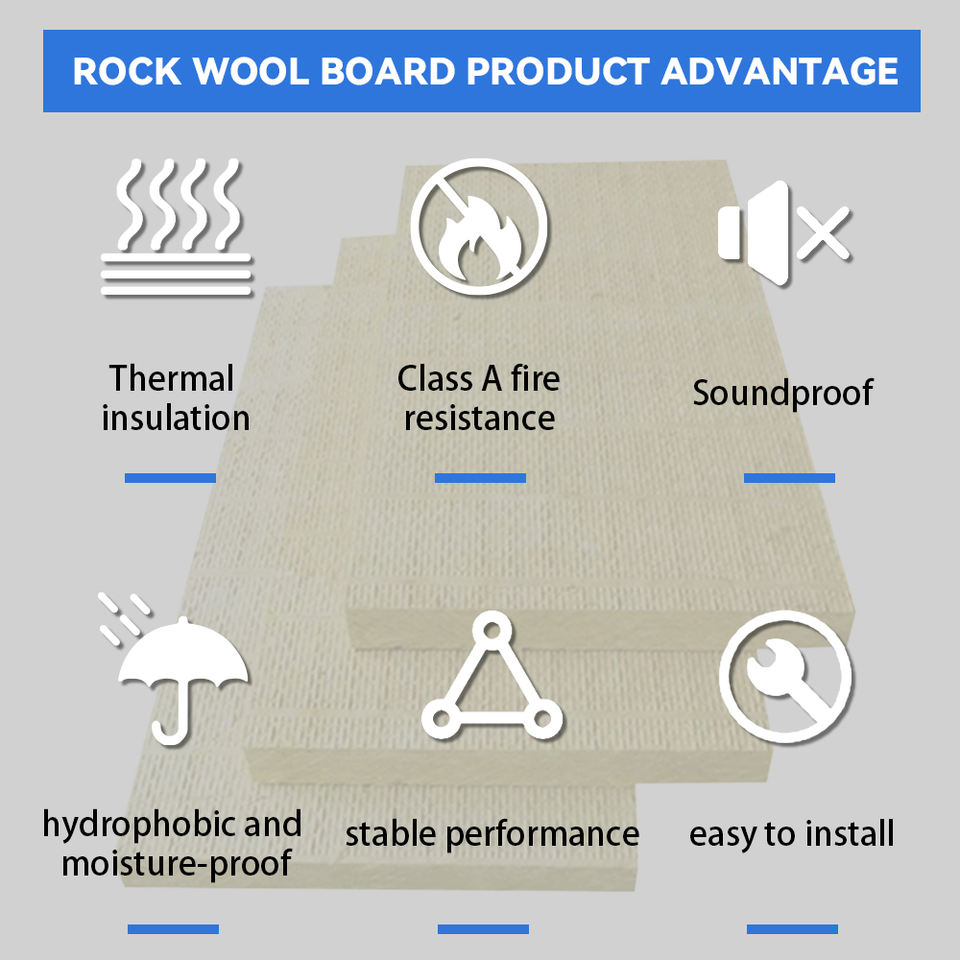 ROCK WOOL BOARD PRODUCT ADVANTAGE

Thermal insulation

Class A fire resistance

Soundproof

hydrophobic and moisture-proof

stable performance

easy to install